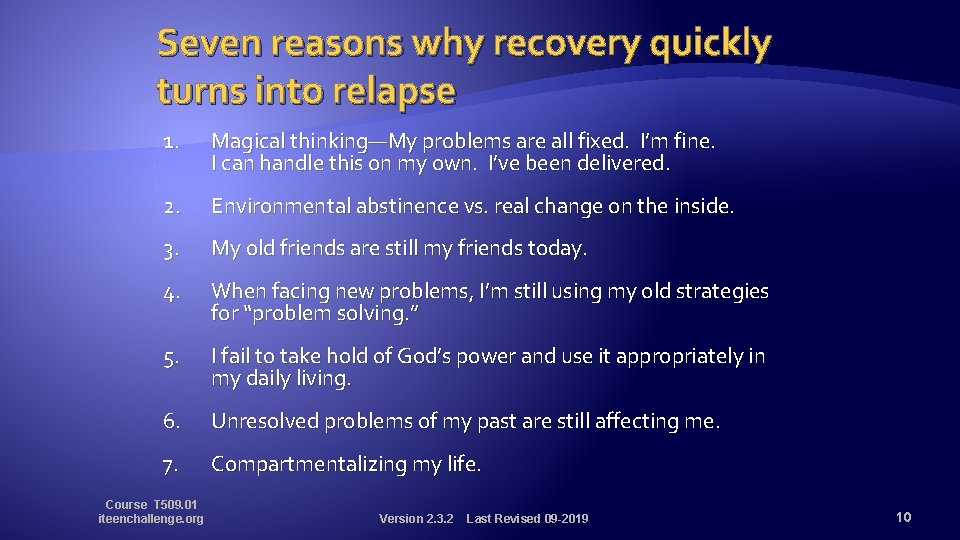 Seven reasons why recovery quickly turns into relapse

1. Magical thinking—My problems are all fixed. I'm fine. I can handle this on my own. I've been delivered.

2. Environmental abstinence vs. real change on the inside.

3. My old friends are still my friends today.

4. When facing new problems, I'm still using my old strategies for "problem solving."

5. I fail to take hold of God's power and use it appropriately in my daily living.

6. Unresolved problems of my past are still affecting me.

7. Compartmentalizing my life.

Course T509.01
iteenchallenge.org

Version 2.3.2 Last Revised 09-2019

10